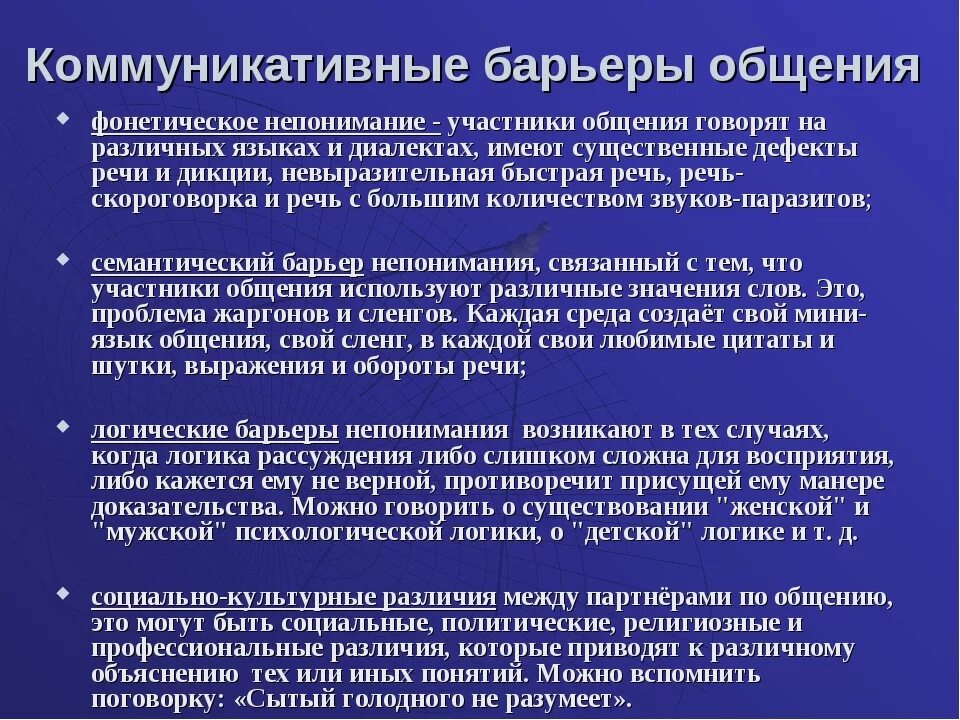 Коммуникативные барьеры общения

фонетическое непонимание - участники общения говорят на различных языках и диалектах, имеют существенные дефекты речи и дикции, невыразительная быстрая речь, речь-скороговорка и речь с большим количеством звуков-паразитов;

семантический барьер непонимания, связанный с тем, что участники общения используют различные значения слов. Это, проблема жаргонов и сленгов. Каждая среда создаёт свой мини-язык общения, свой сленг, в каждой свои любимые цитаты и шутки, выражения и обороты речи;

логические барьеры непонимания возникают в тех случаях, когда логика рассуждения либо слишком сложна для восприятия, либо кажется ему не верной, противоречит присущей ему манере доказательства. Можно говорить о существовании "женской" и "мужской" психологической логики, о "детской" логике и т. д.

социально-культурные различия между партнёрами по общению, это могут быть социальные, политические, религиозные и профессиональные различия, которые приводят к различному объяснению тех или иных понятий. Можно вспомнить поговорку: «Сытый голодного не разумеет».